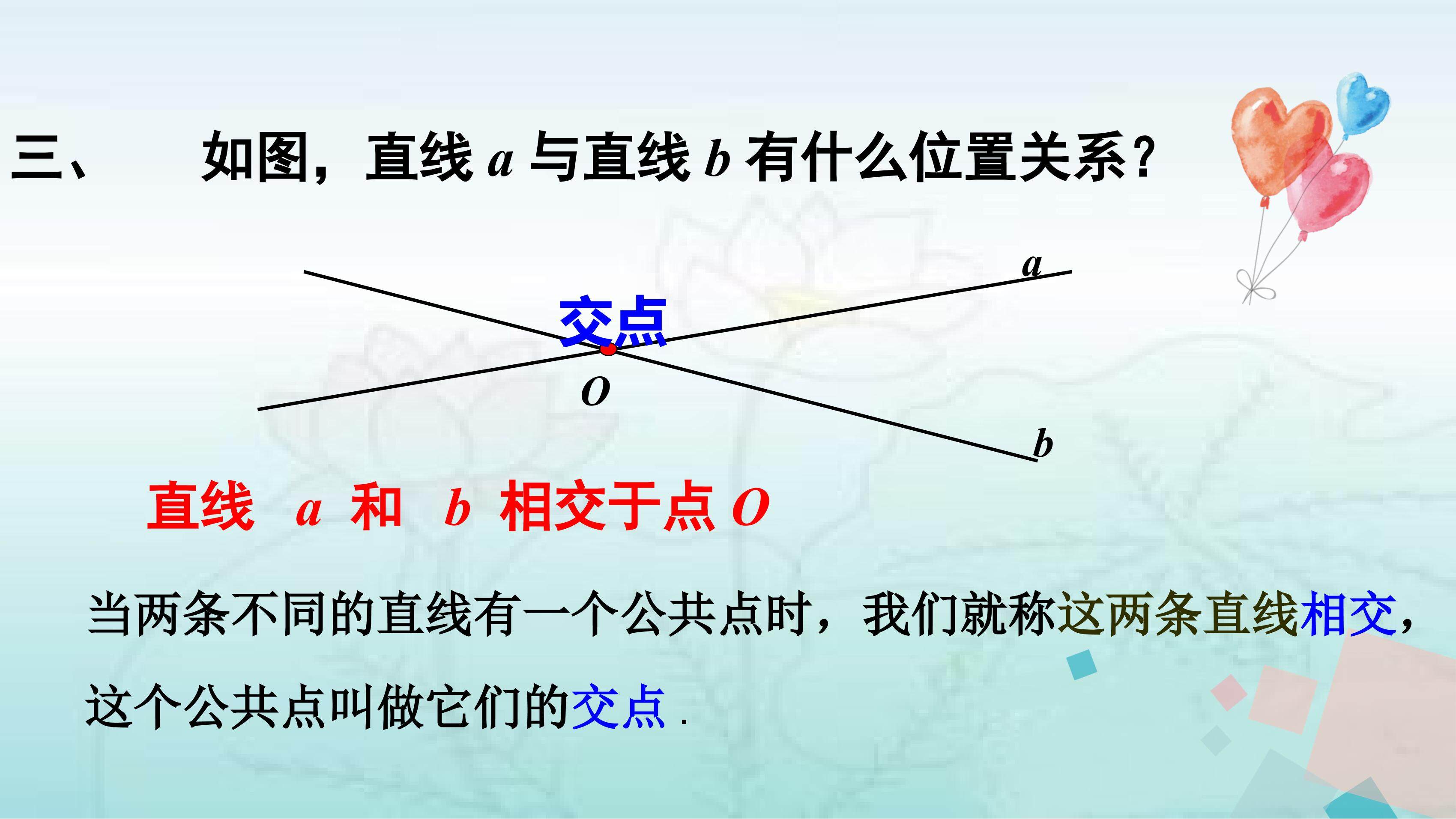 三、　如图，直线 $a$ 与直线 $b$ 有什么位置关系？

$a$

交点

$O$

$b$

直线 $a$ 和 $b$ 相交于点 $O$

当两条不同的直线有一个公共点时，我们就称这两条直线相交，这个公共点叫做它们的交点 .